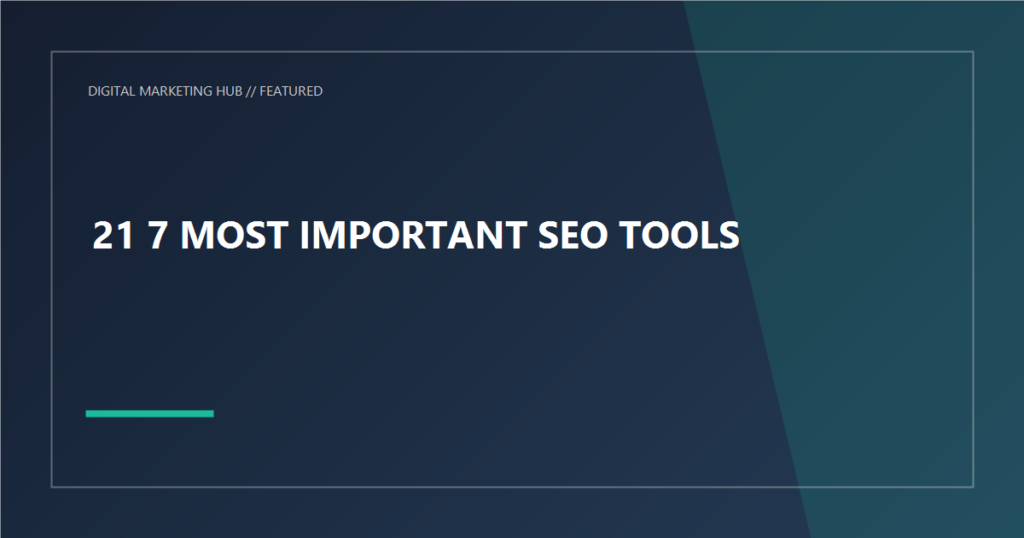 DIGITAL MARKETING HUB // FEATURED

21 7 MOST IMPORTANT SEO TOOLS